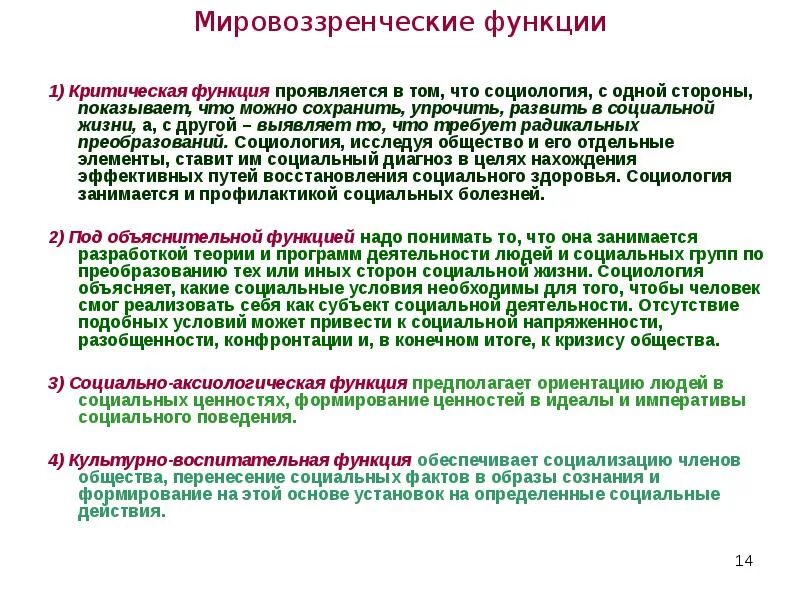 Мировоззренческие функции

1) Критическая функция проявляется в том, что социология, с одной стороны, показывает, что можно сохранить, упрочить, развить в социальной жизни, а, с другой – выявляет то, что требует радикальных преобразований. Социология, исследуя общество и его отдельные элементы, ставит им социальный диагноз в целях нахождения эффективных путей восстановления социального здоровья. Социология занимается и профилактикой социальных болезней.

2) Под объяснительной функцией надо понимать то, что она занимается разработкой теории и программ деятельности людей и социальных групп по преобразованию тех или иных сторон социальной жизни. Социология объясняет, какие социальные условия необходимы для того, чтобы человек смог реализовать себя как субъект социальной деятельности. Отсутствие подобных условий может привести к социальной напряженности, разобщенности, конфронтации и, в конечном итоге, к кризису общества.

3) Социально-аксиологическая функция предполагает ориентацию людей в социальных ценностях, формирование ценностей в идеалы и императивы социального поведения.

4) Культурно-воспитательная функция обеспечивает социализацию членов общества, перенесение социальных фактов в образы сознания и формирование на этой основе установок на определенные социальные действия.

14